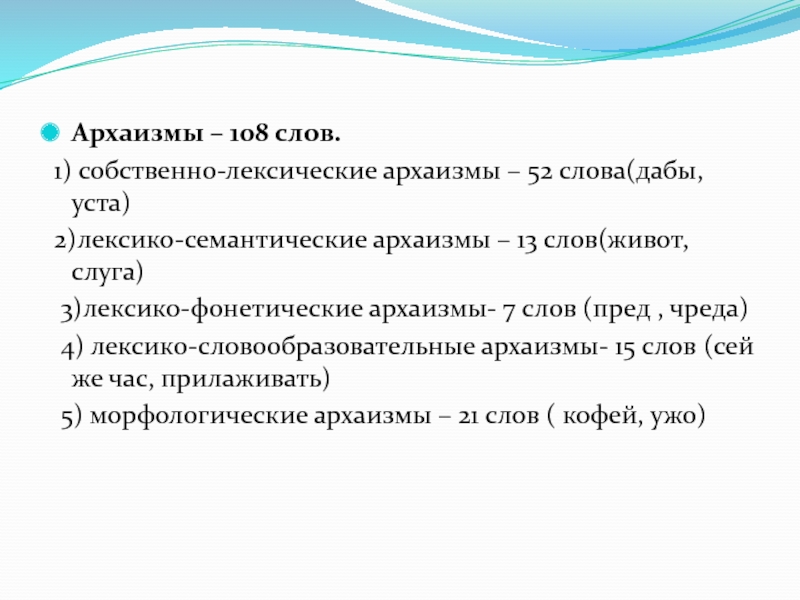 Архаизмы – 108 слов.

1) собственно-лексические архаизмы – 52 слова(дабы, уста)

2)лексико-семантические архаизмы – 13 слов(живот, слуга)

3)лексико-фонетические архаизмы- 7 слов (пред , чреда)

4) лексико-словообразовательные архаизмы- 15 слов (сей же час, прилаживать)

5) морфологические архаизмы – 21 слов ( кофей, ужо)